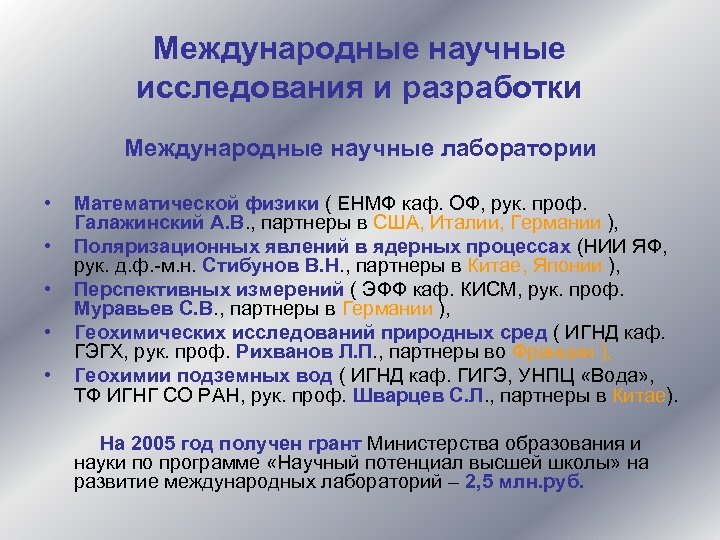 Международные научные исследования и разработки

Международные научные лаборатории

• Математической физики ( ЕНМФ каф. ОФ, рук. проф. Галажинский А.В., партнеры в США, Италии, Германии ),
• Поляризационных явлений в ядерных процессах (НИИ ЯФ, рук. д.ф.-м.н. Стибунов В.Н., партнеры в Китае, Японии ),
• Перспективных измерений ( ЭФФ каф. КИСМ, рук. проф. Муравьев С.В., партнеры в Германии ),
• Геохимических исследований природных сред ( ИГНД каф. ГЭГХ, рук. проф. Рихванов Л.П., партнеры во Франции ),
• Геохимии подземных вод ( ИГНД каф. ГИГЭ, УНПЦ «Вода», ТФ ИГНГ СО РАН, рук. проф. Шварцев С.Л., партнеры в Китае).

На 2005 год получен грант Министерства образования и науки по программе «Научный потенциал высшей школы» на развитие международных лабораторий – 2,5 млн.руб.